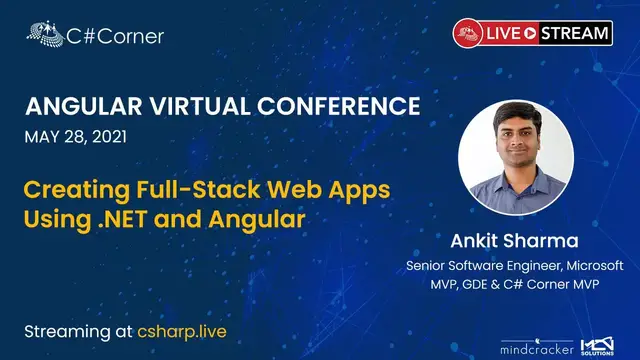 C#Corner

LIVE STREAM

ANGULAR VIRTUAL CONFERENCE

MAY 28, 2021

Creating Full-Stack Web Apps Using .NET and Angular

Ankit Sharma

Senior Software Engineer, Microsoft MVP, GDE & C# Corner MVP

Streaming at csharp.live

mindcracker

MCN SOLUTIONS